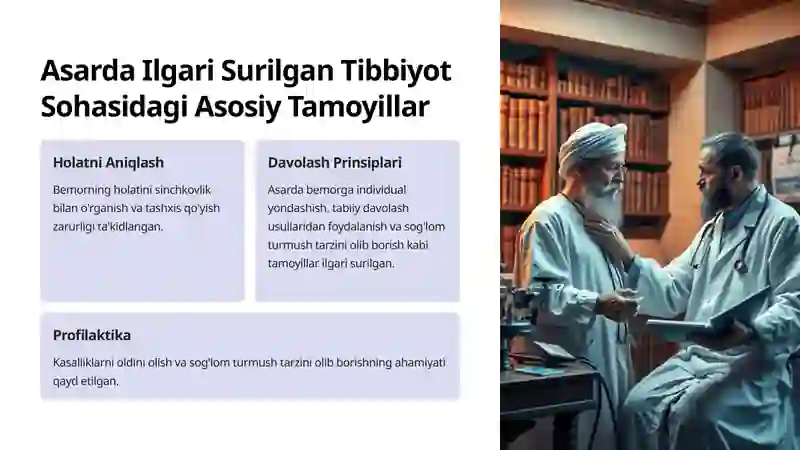 Asarda Ilgari Surilgan Tibbiyot Sohasidagi Asosiy Tamoyillar

Holatni Aniqlash

Bemorning holatini sinchkovlik bilan o'rganish va tashxis qo'yish zarurligi ta'kidlangan.

Davolash Prinsiplari

Asarda bemorga individual yondashish, tabiiy davolash usullaridan foydalanish va sog'lom turmush tarzini olib borish kabi tamoyillar ilgari surilgan.

Profilaktika

Kasalliklarni oldini olish va sog'lom turmush tarzini olib borishning ahamiyati qayd etilgan.